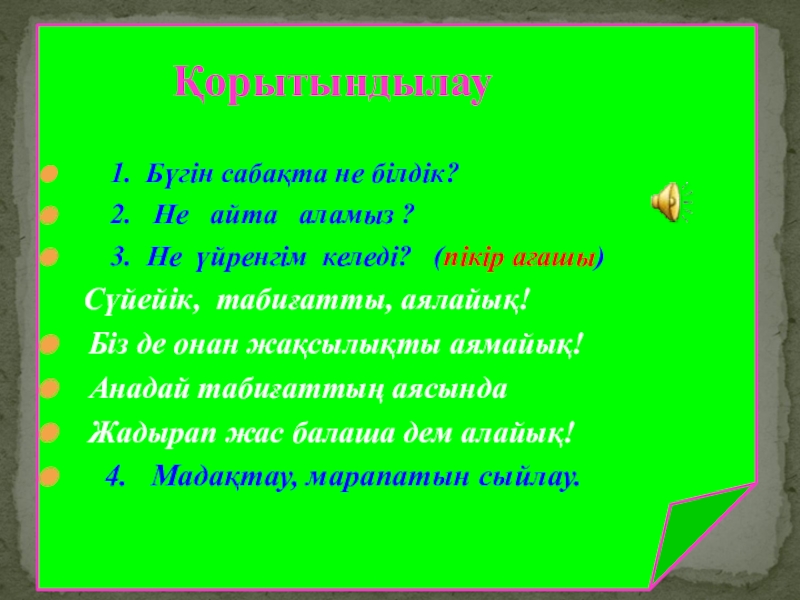 Қорытындылау

1. Бүгін сабақта не білдік?

2. Не айта аламыз ?

3. Не үйренгім келеді? (пікір ағашы)

Сүйейік, табиғатты, аялайық!

Біз де онан жақсылықты аямайық!

Анадай табиғаттың аясында

Жадырап жас балаша дем алайық!

4. Мадақтау, марапатын сыйлау.